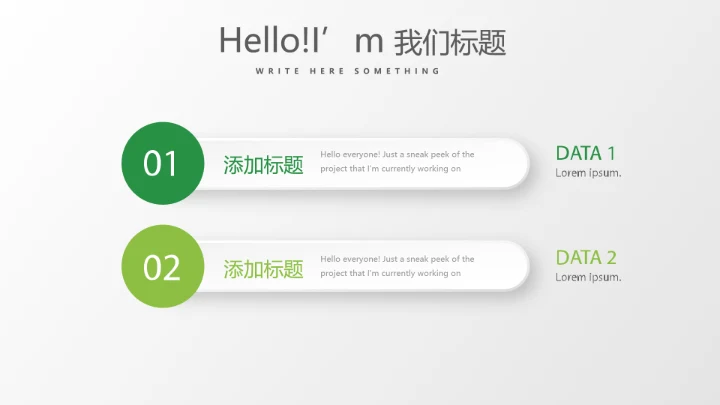 Hello!I’m 我们标题

WRITE HERE SOMETHING

01

添加标题

Hello everyone! Just a sneak peek of the project that I'm currently working on

DATA 1

Lorem ipsum.

02

添加标题

Hello everyone! Just a sneak peek of the project that I'm currently working on

DATA 2

Lorem ipsum.